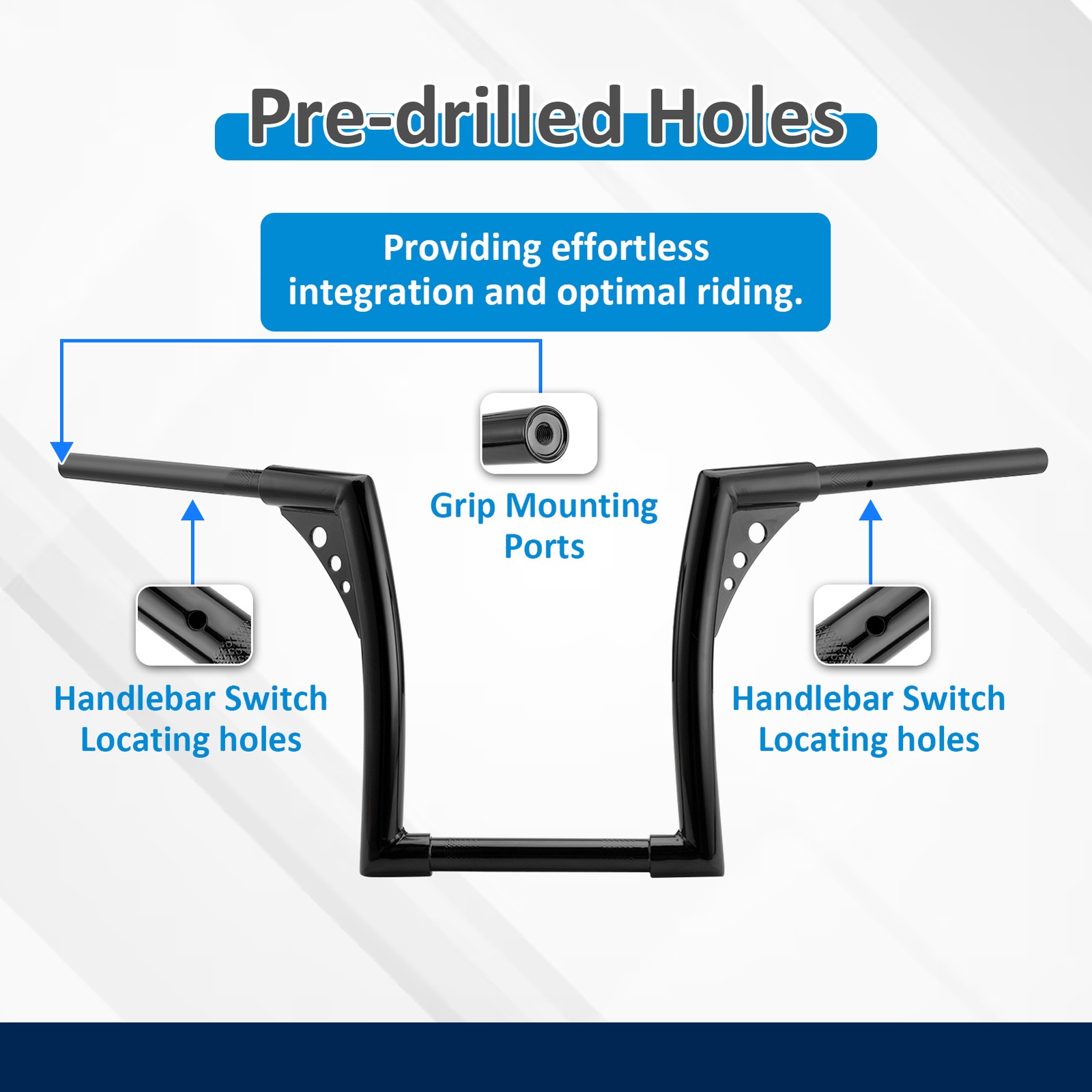 Pre-drilled Holes

Providing effortless integration and optimal riding.

Grip Mounting Ports

Handlebar Switch Locating holes

Handlebar Switch Locating holes